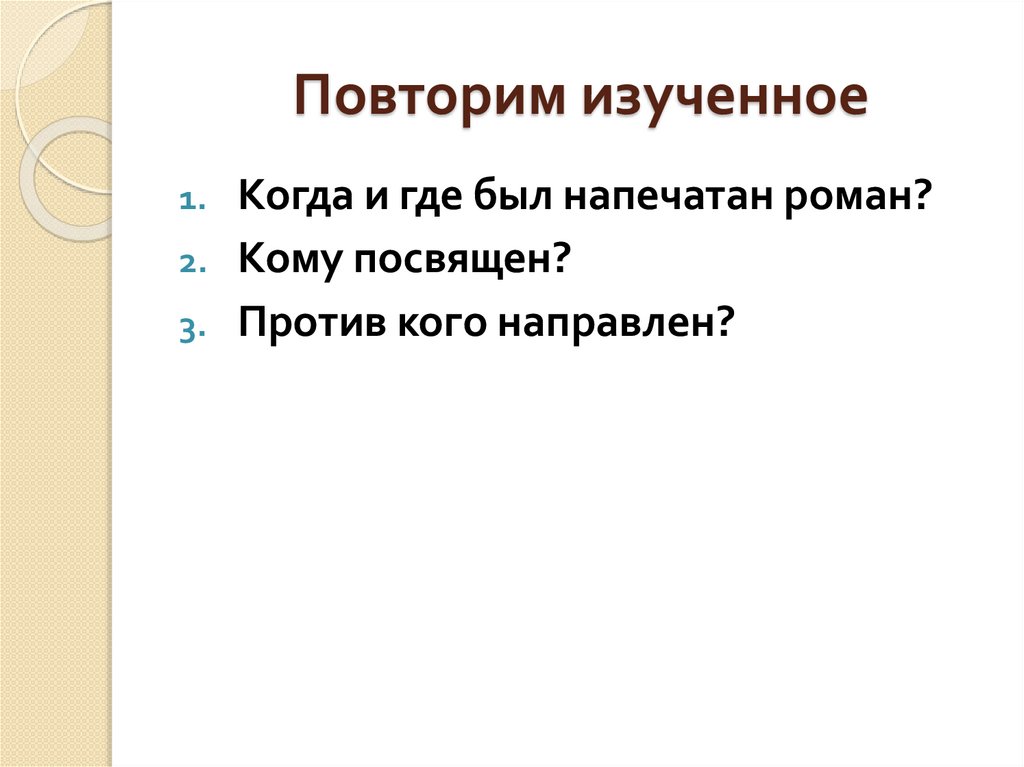 Повторим изученное

1. Когда и где был напечатан роман?
2. Кому посвящен?
3. Против кого направлен?